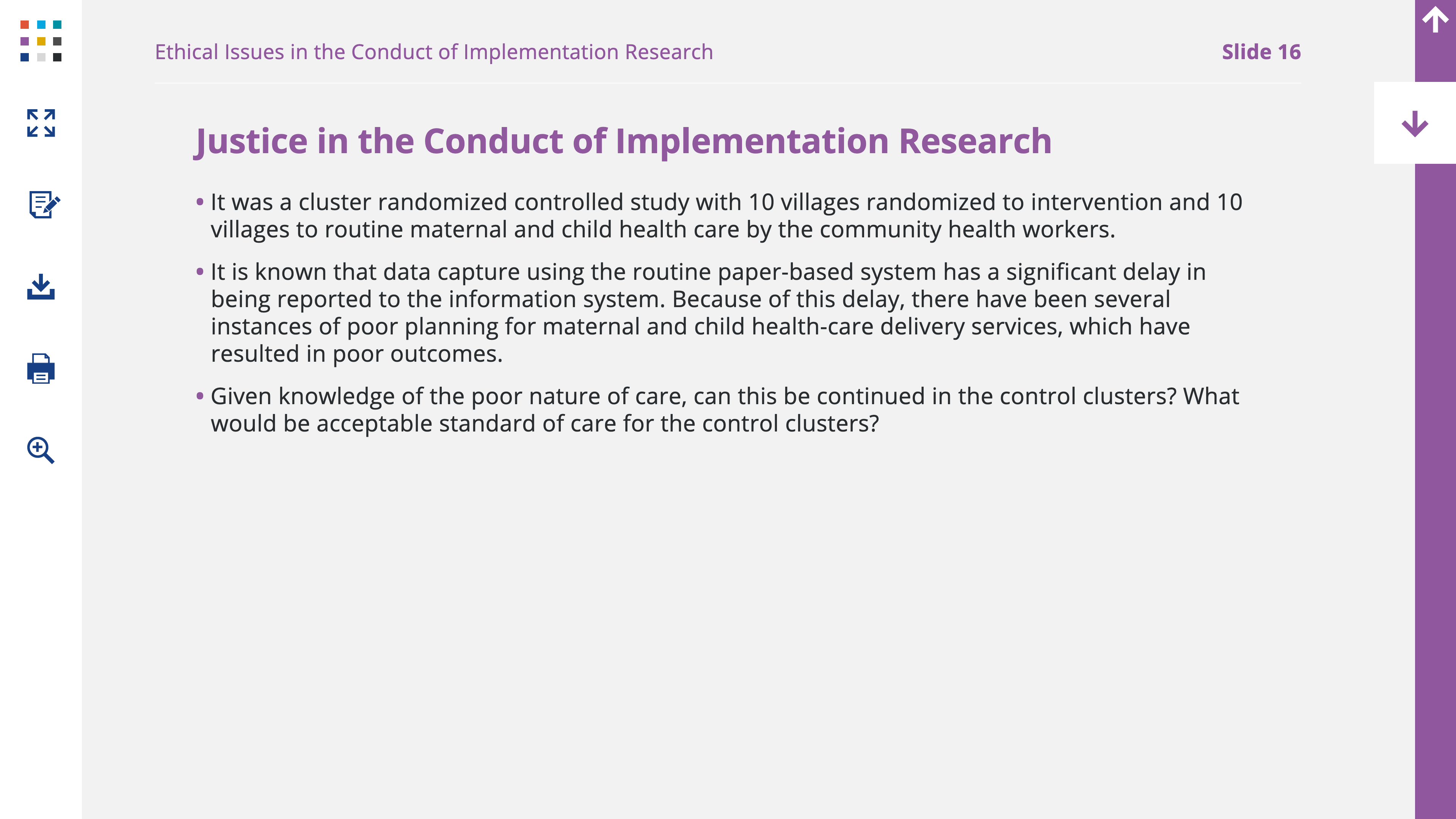 Ethical Issues in the Conduct of Implementation Research

Slide 16

Justice in the Conduct of Implementation Research

• It was a cluster randomized controlled study with 10 villages randomized to intervention and 10 villages to routine maternal and child health care by the community health workers.

• It is known that data capture using the routine paper-based system has a significant delay in being reported to the information system. Because of this delay, there have been several instances of poor planning for maternal and child health-care delivery services, which have resulted in poor outcomes.

• Given knowledge of the poor nature of care, can this be continued in the control clusters? What would be acceptable standard of care for the control clusters?